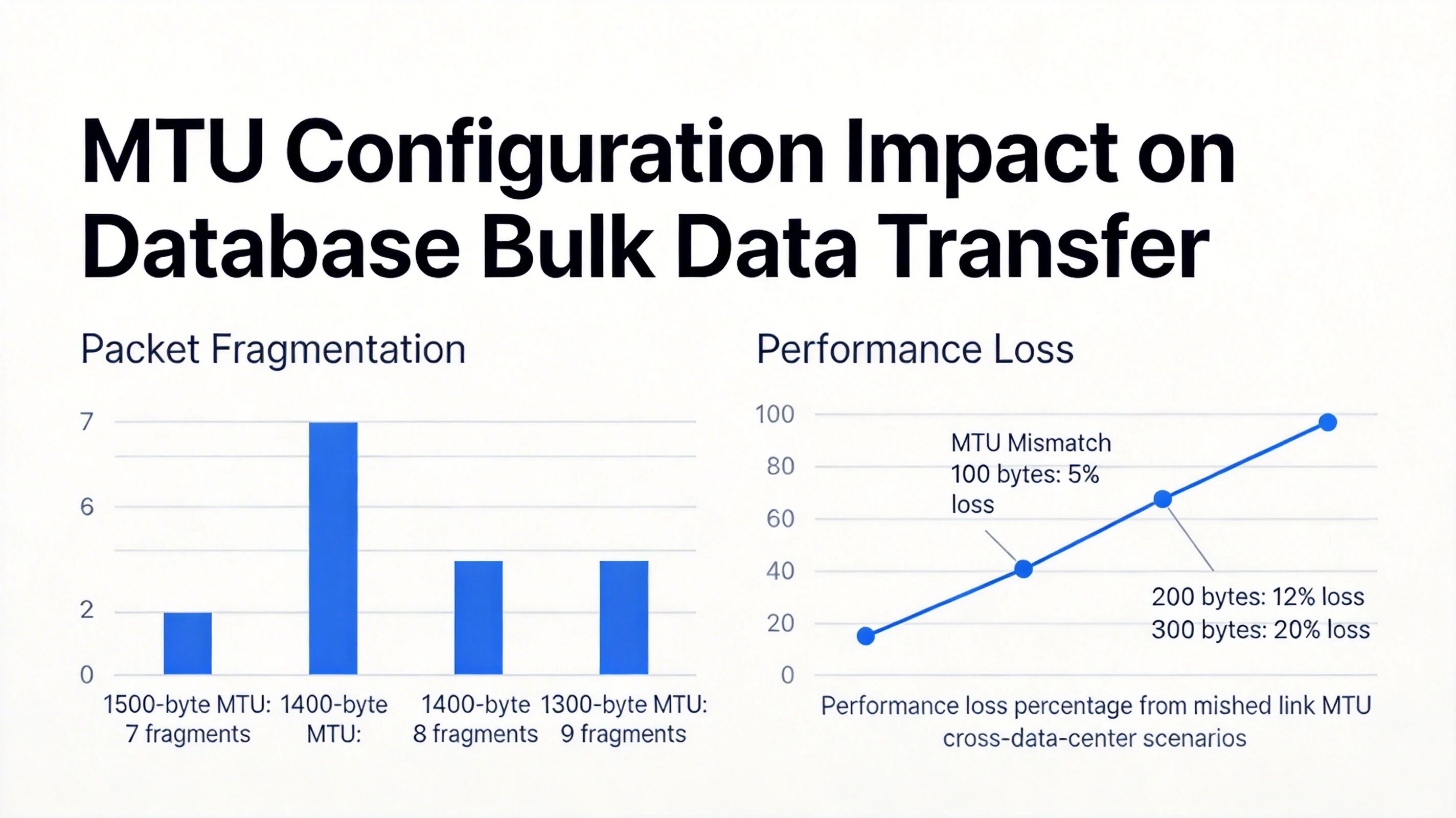 MTU Configuration Impact on Database Bulk Data Transfer

Packet Fragmentation

7
6
2
0

1500-byte MTU: 7 fragments
1400-byte MTU:
1400-byte 8 fragments
1300-byte MTU: 9 fragments

Performance Loss

100
80
60
40
20
0

MTU Mismatch 100 bytes: 5% loss

200 bytes: 12% loss
300 bytes: 20% loss

Performance loss percentage from mished link MTU cross-data-center scenarios